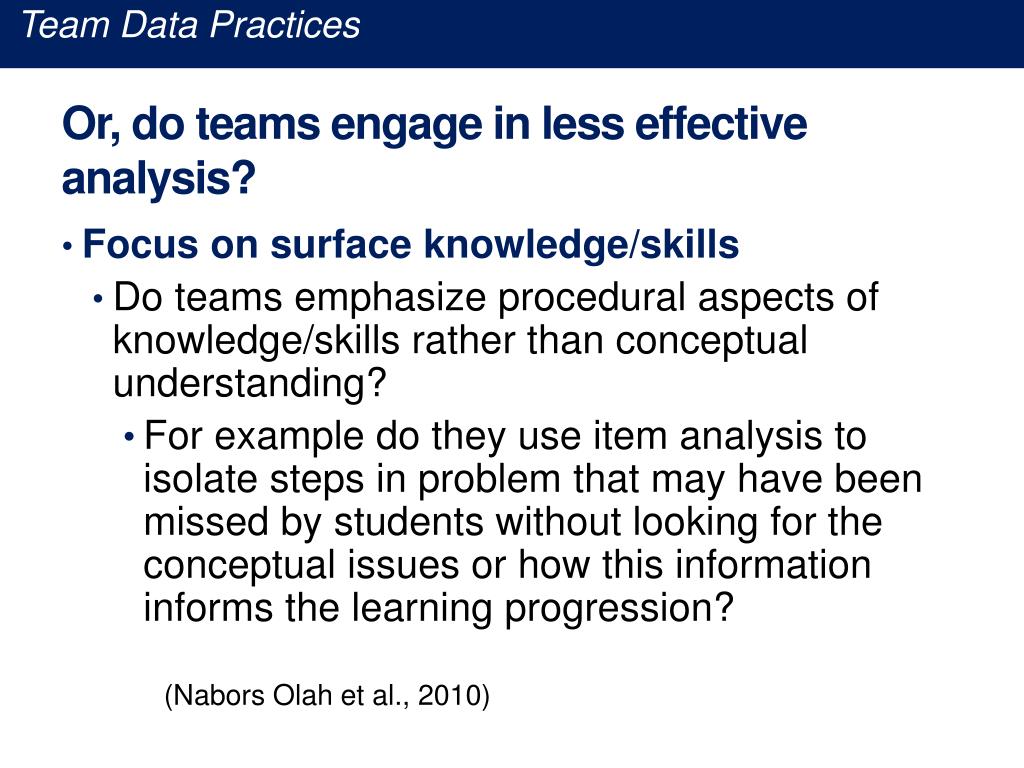 Team Data Practices

Or, do teams engage in less effective analysis?

• Focus on surface knowledge/skills

• Do teams emphasize procedural aspects of knowledge/skills rather than conceptual understanding?

• For example do they use item analysis to isolate steps in problem that may have been missed by students without looking for the conceptual issues or how this information informs the learning progression?

(Nabors Olah et al., 2010)